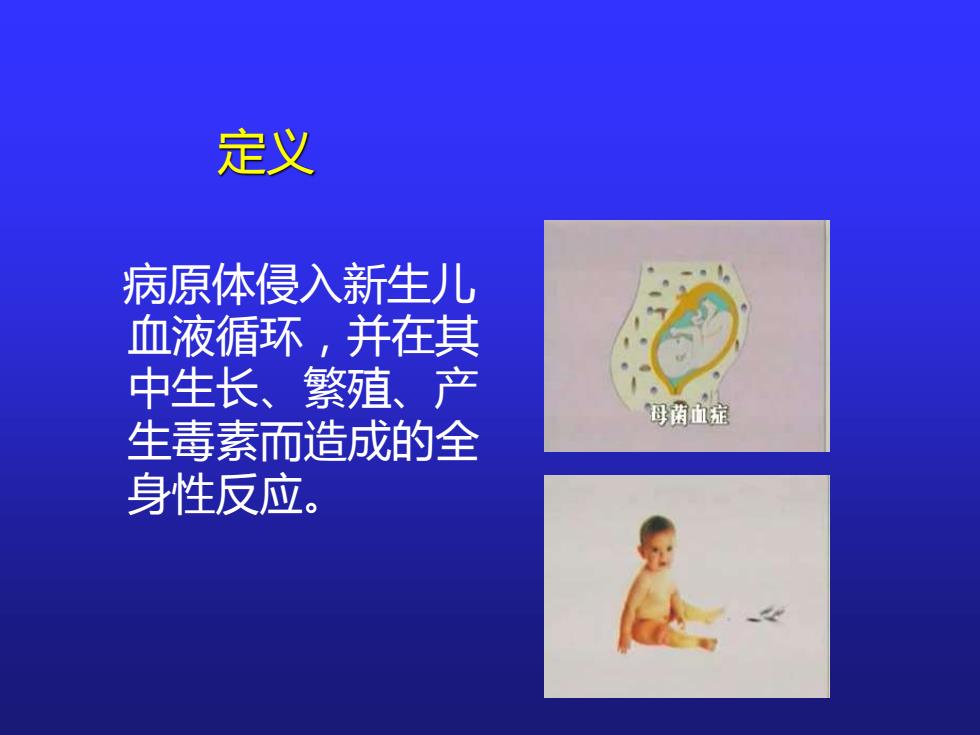 定义

病原体侵入新生儿血液循环，并在其中生长、繁殖、产生毒素而造成的全身性反应。

母菌血症